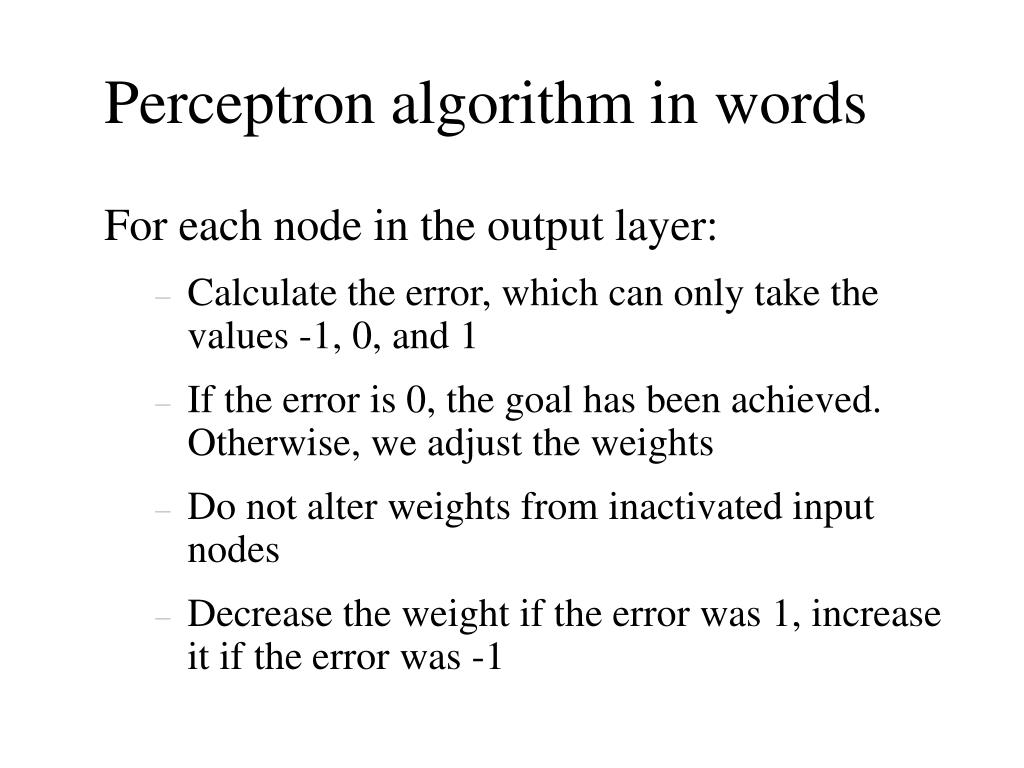 Perceptron algorithm in words

For each node in the output layer:

– Calculate the error, which can only take the values -1, 0, and 1
– If the error is 0, the goal has been achieved. Otherwise, we adjust the weights
– Do not alter weights from inactivated input nodes
– Decrease the weight if the error was 1, increase it if the error was -1